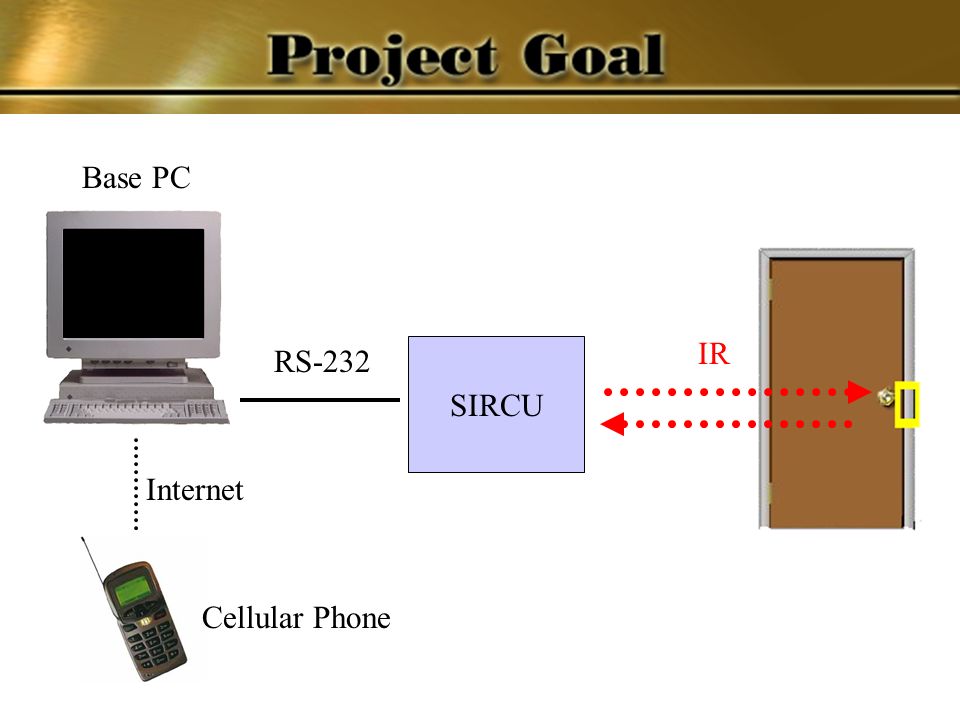 Project Goal

Base PC

RS-232

SIRCU

IR

Internet

Cellular Phone